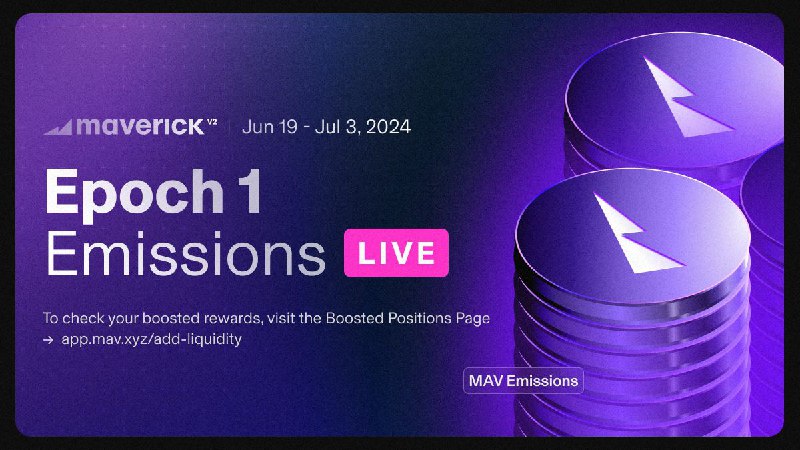 maverick V2 | Jun 19 - Jul 3, 2024

Epoch 1
Emissions LIVE

To check your boosted rewards, visit the Boosted Positions Page
→ app.mav.xyz/add-liquidity

MAV Emissions